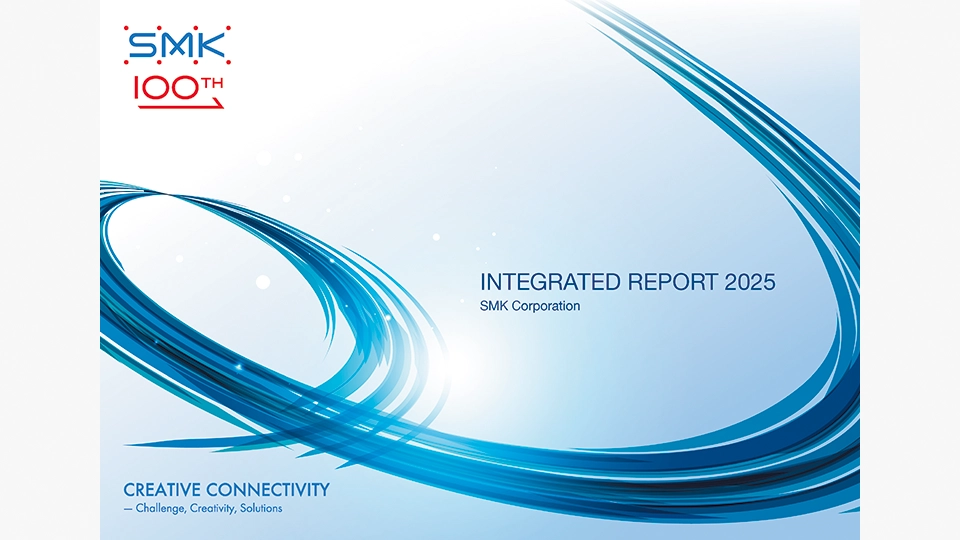 SMK
100TH

INTEGRATED REPORT 2025
SMK Corporation

CREATIVE CONNECTIVITY
— Challenge, Creativity, Solutions